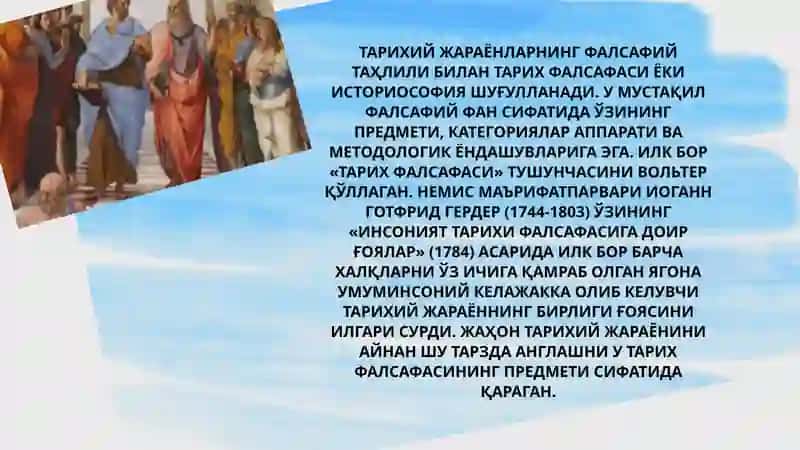 ТАРИХИЙ ЖАРАЁНЛАРНИНГ ФАЛСАФИЙ ТАҲЛИЛИ БИЛАН ТАРИХ ФАЛСАФАСИ ЁКИ ИСТОРИОСОФИЯ ШУҒУЛЛАНАДИ. У МУСТАҚИЛ ФАЛСАФИЙ ФАН СИФАТИДА ЎЗИНИНГ ПРЕДМЕТИ, КАТЕГОРИЯЛАР АППАРАТИ ВА МЕТОДОЛОГИК ЁНДАШУВЛАРИГА ЭГА. ИЛК БОР «ТАРИХ ФАЛСАФАСИ» ТУШУНЧАСИНИ ВОЛЬТЕР ҚЎЛЛАГАН. НЕМИС МАЪРИФАТПАРВАРИ ИОГАНН ГОТФРИД ГЕРДЕР (1744-1803) ЎЗИНИНГ «ИНСОНИЯТ ТАРИХИ ФАЛСАФАСИГА ДОИР ҒОЯЛАР» (1784) АСАРИДА ИЛК БОР БАРЧА ХАЛҚЛАРНИ ЎЗ ИЧИГА ҚАМРАБ ОЛГАН ЯГОНА УМУМИНСОНИЙ КЕЛАЖАККА ОЛИБ КЕЛУВЧИ ТАРИХИЙ ЖАРАЁННИНГ БИРЛИГИ ҒОЯСИНИ ИЛГАРИ СУРДИ. ЖАҲОН ТАРИХИЙ ЖАРАЁНИНИ АЙНАН ШУ ТАРЗДА АНГЛАШНИ У ТАРИХ ФАЛСАФАСИНИНГ ПРЕДМЕТИ СИФАТИДА ҚАРАГАН.